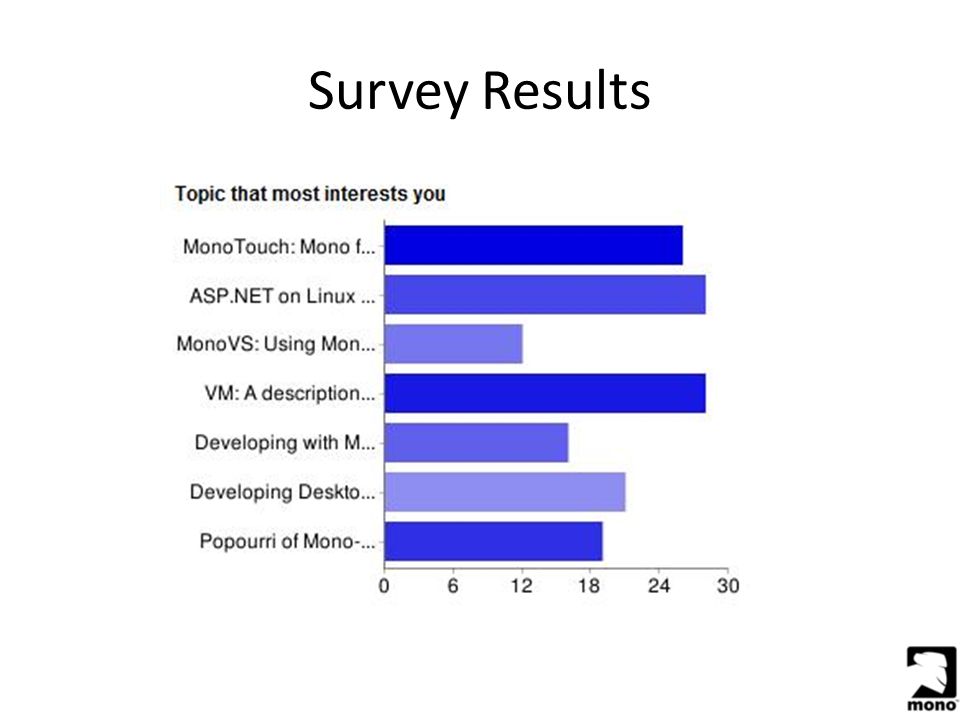 Survey Results

Topic that most interests you

MonoTouch: Mono f...
ASP.NET on Linux ...
MonoVS: Using Mon...
VM: A description...
Developing with M...
Developing Deskto...
Popourri of Mono-...

0 6 12 18 24 30

mono